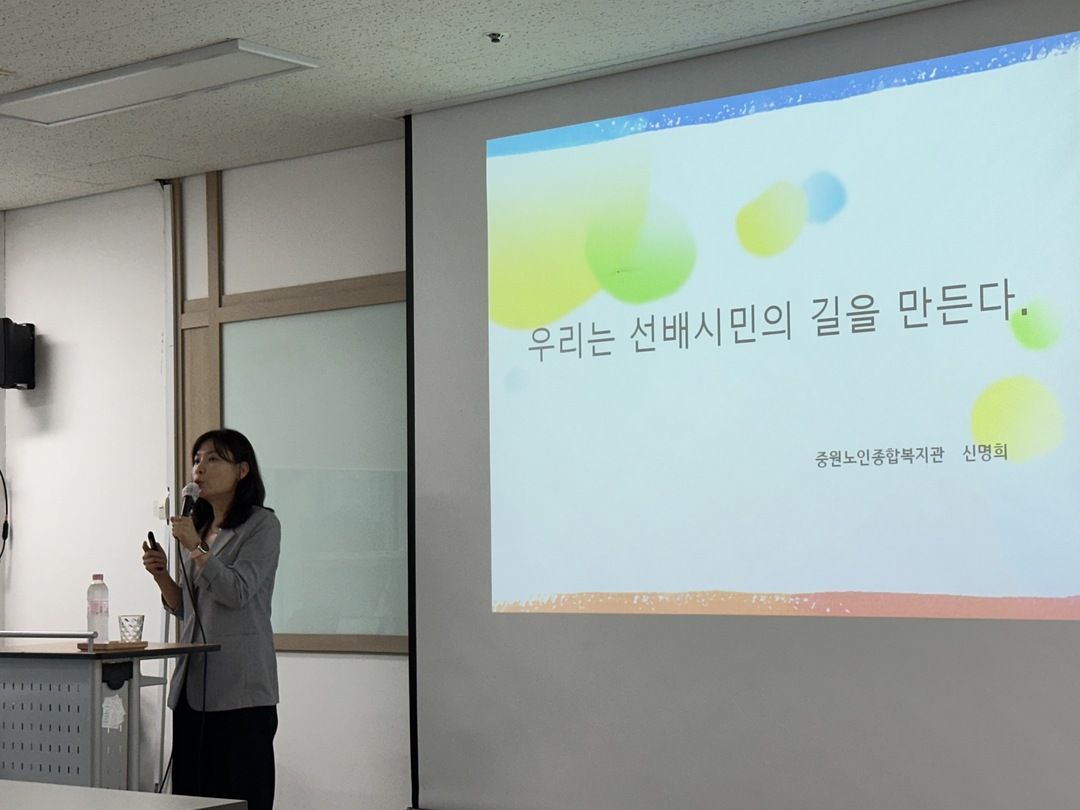 우리는 선배시민의 길을 만든다.

중원노인종합복지관 신명희